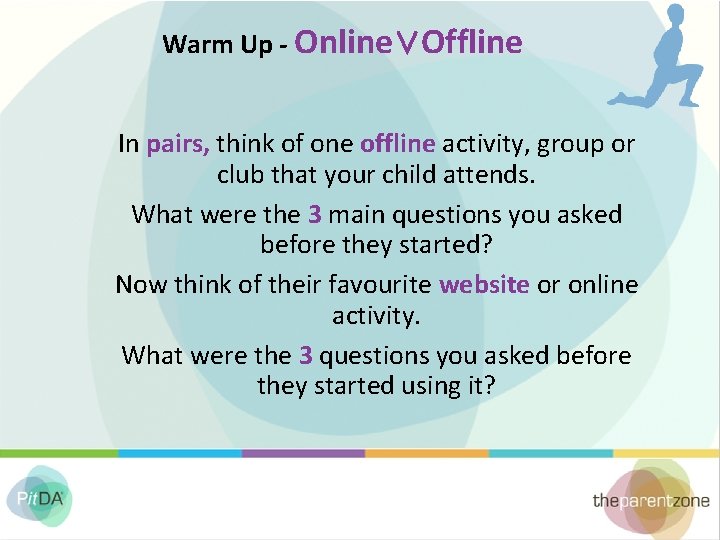 Warm Up - Online V Offline

In pairs, think of one offline activity, group or club that your child attends.

What were the 3 main questions you asked before they started?

Now think of their favourite website or online activity.

What were the 3 questions you asked before they started using it?

PitDA

theparentzone